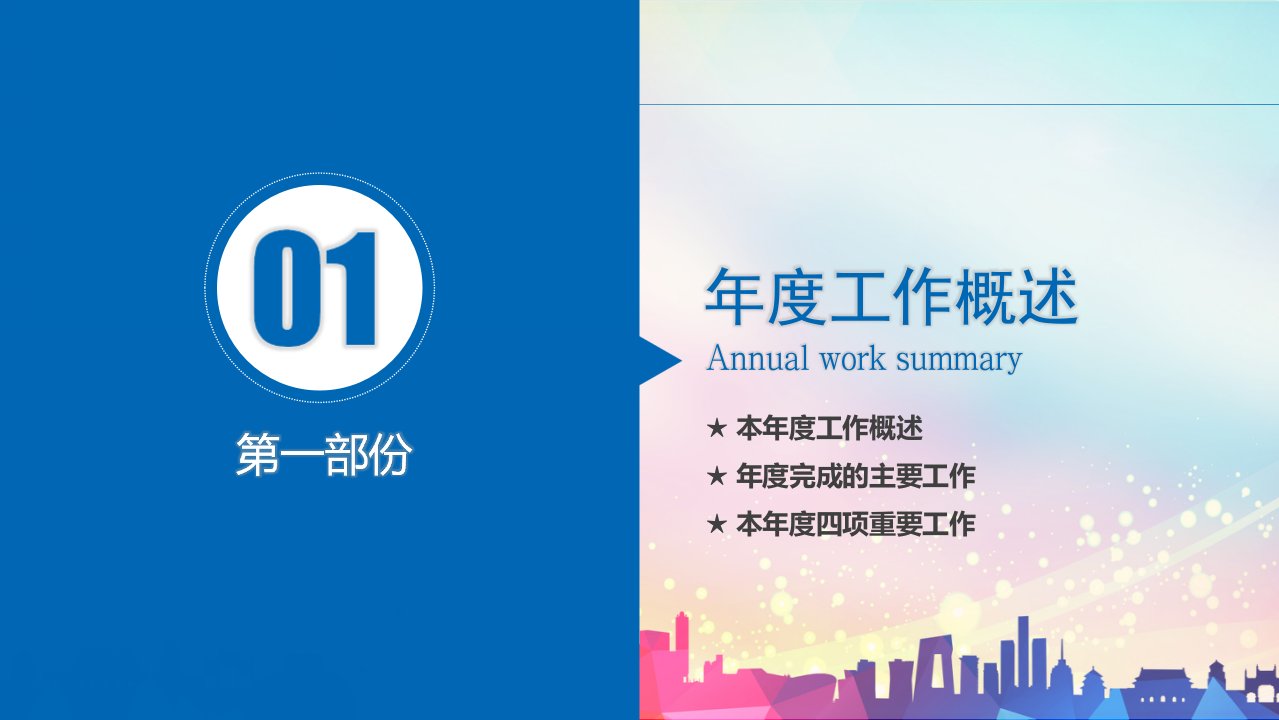 01

第一部份

年度工作概述
Annual work summary

★ 本年度工作概述
★ 年度完成的主要工作
★ 本年度四项重要工作